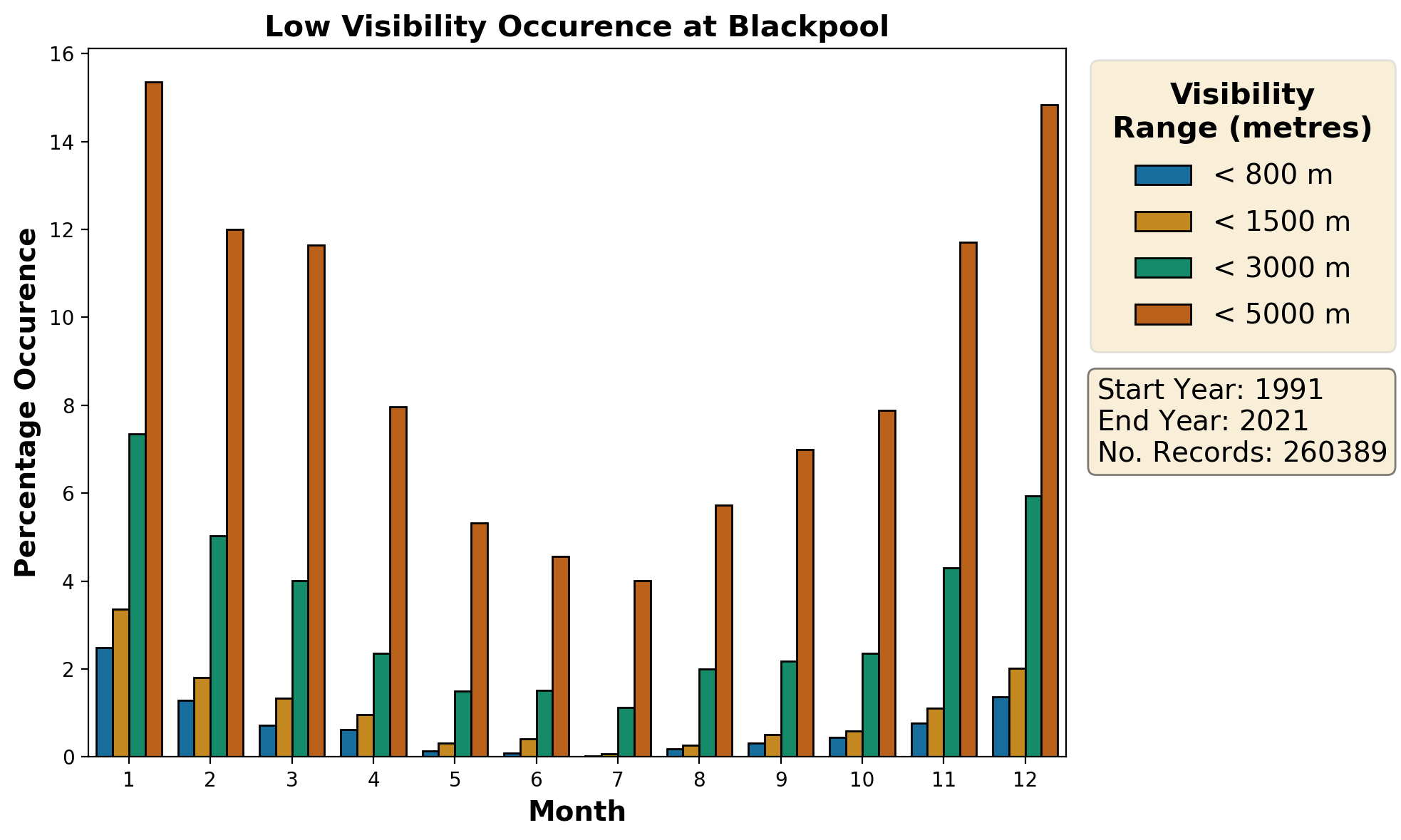 Low Visibility Occurence at Blackpool

Percentage Occurence

16
14
12
10
8
6
4
2
0

1 2 3 4 5 6 7 8 9 10 11 12

Month

Visibility Range (metres)
< 800 m
< 1500 m
< 3000 m
< 5000 m

Start Year: 1991
End Year: 2021
No. Records: 260389